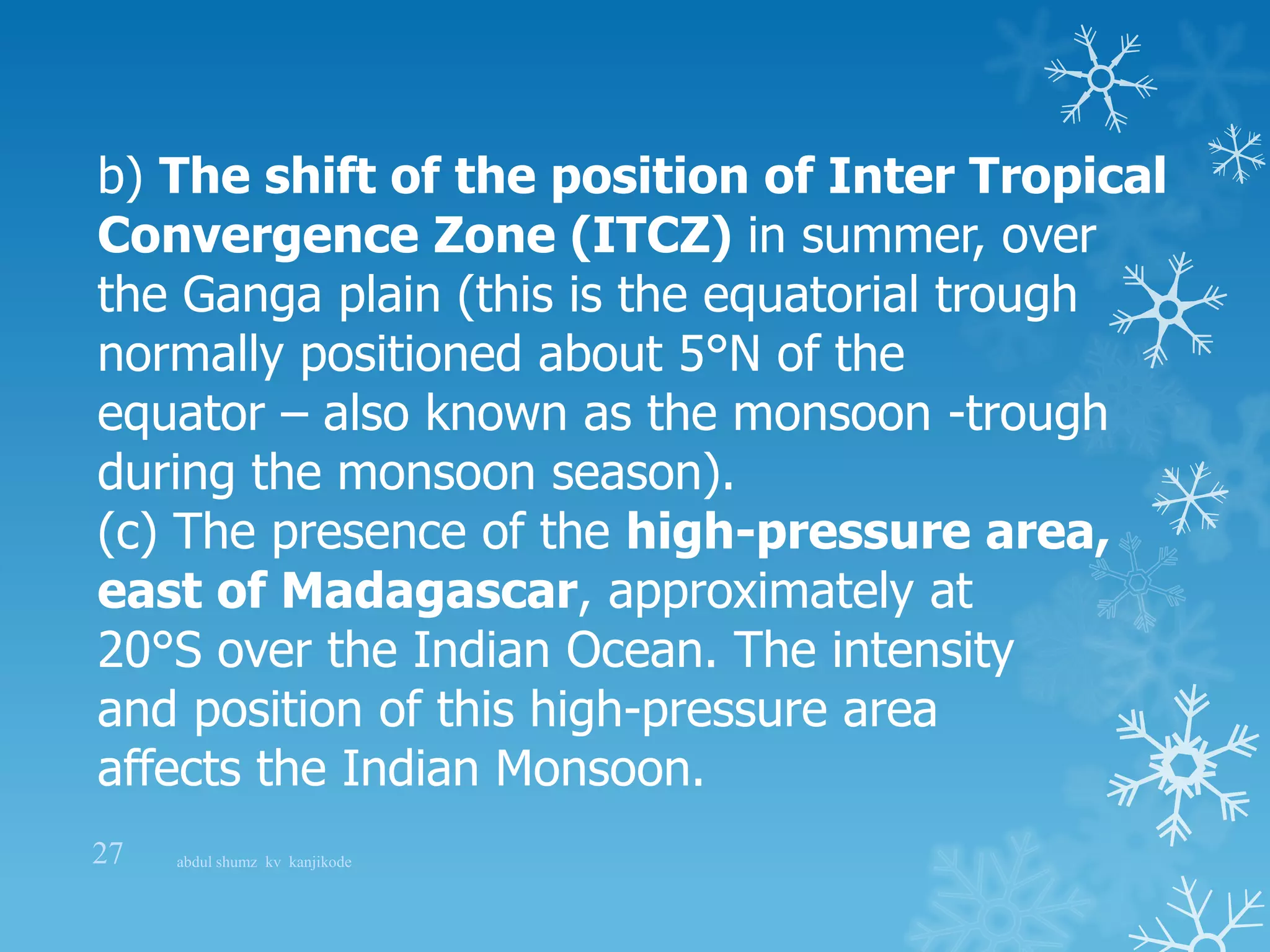 b) The shift of the position of Inter Tropical Convergence Zone (ITCZ) in summer, over the Ganga plain (this is the equatorial trough normally positioned about 5°N of the equator – also known as the monsoon -trough during the monsoon season).
(c) The presence of the high-pressure area, east of Madagascar, approximately at 20°S over the Indian Ocean. The intensity and position of this high-pressure area affects the Indian Monsoon.

27 abdul shumz kv kanjikode